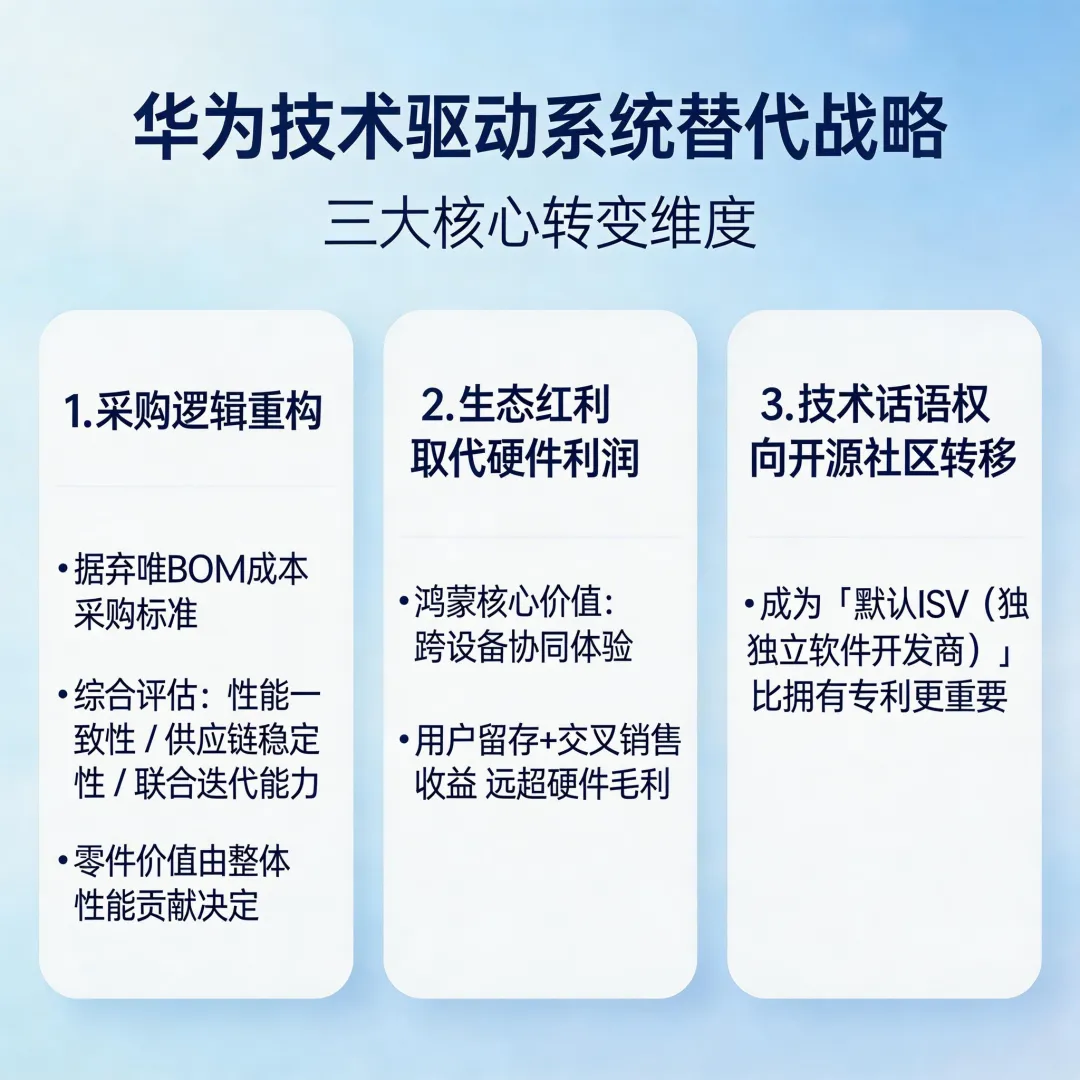 华为技术驱动系统替代战略
三大核心转变维度

1.采购逻辑重构

• 据弃唯BOM成本采购标准

• 综合评估：性能一致性 / 供应链稳定性 / 联合迭代能力

• 零件价值由整体性能贡献决定

2.生态红利取代硬件利润

• 鸿蒙核心价值：跨设备协同体验

• 用户留存+交叉销售收益 远超硬件毛利

3.技术话语权向开源社区转移

• 成为「默认ISV（独独立软件开发商）」比拥有专利更重要